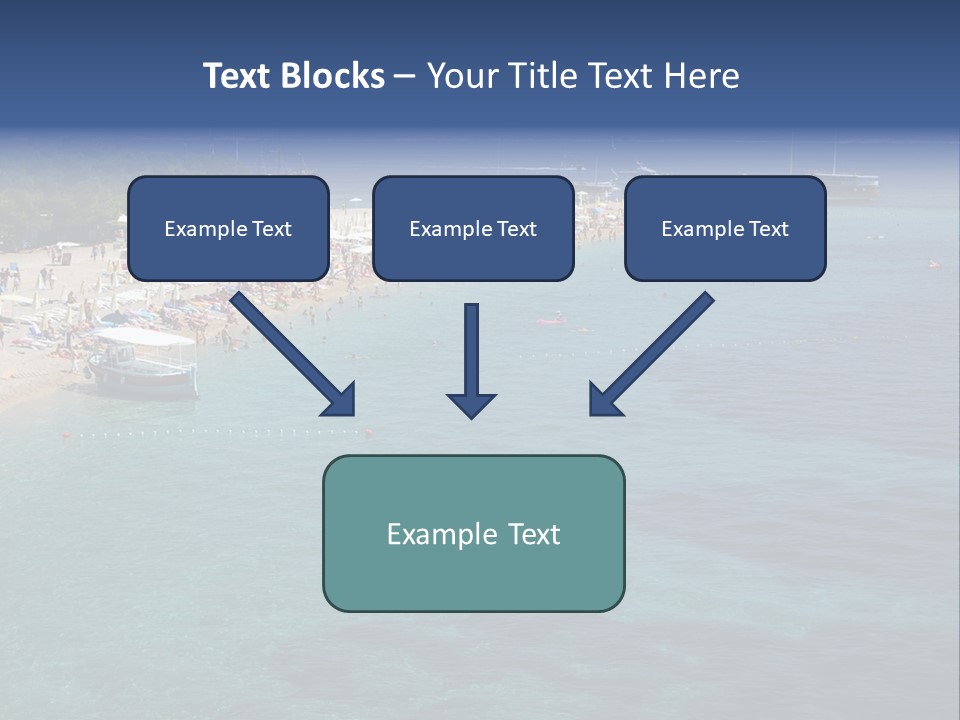 Text Blocks – Your Title Text Here

Example Text

Example Text

Example Text

Example Text